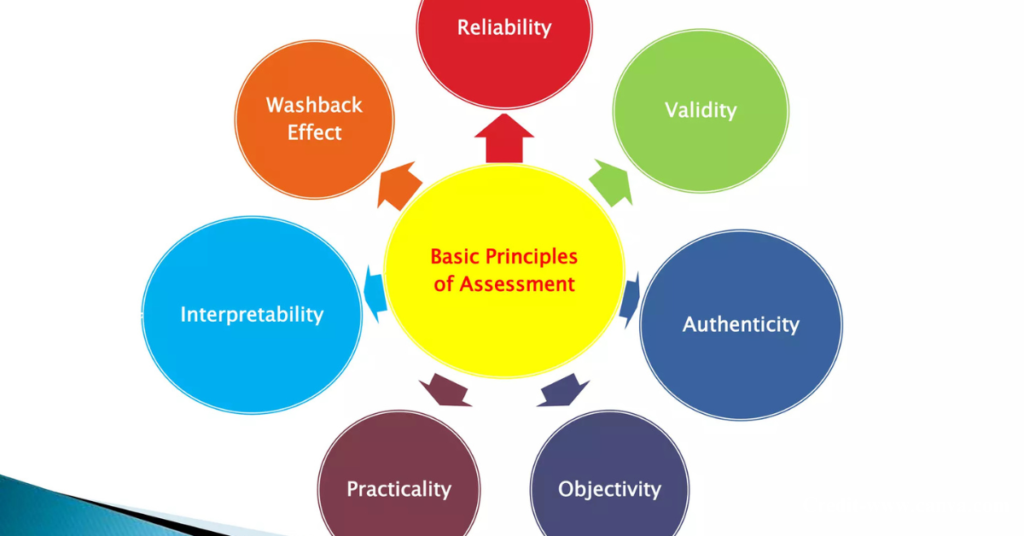 Basic Principles of Assessment

Reliability

Validity

Authenticity

Objectivity

Practicality

Interpretability

Washback Effect